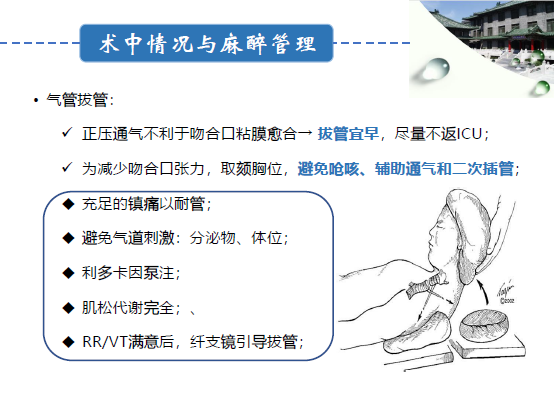 术中情况与麻醉管理

• 气管拔管：

✓ 正压通气不利于吻合口粘膜愈合→ 拔管宜早，尽量不返ICU；

✓ 为减少吻合口张力，取颏胸位，避免呛咳、辅助通气和二次插管；

◆ 充足的镇痛以耐管；

◆ 避免气道刺激：分泌物、体位；

◆ 利多卡因泵注；

◆ 肌松代谢完全；、

◆ RR/VT满意后，纤支镜引导拔管；

©2002